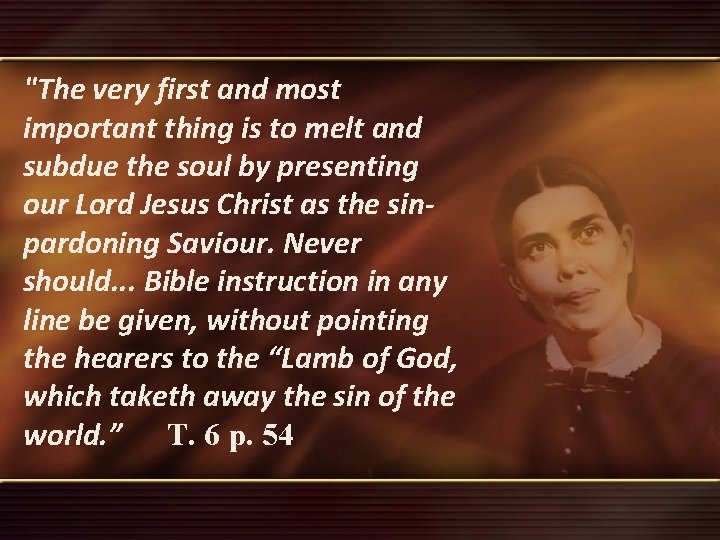 "The very first and most important thing is to melt and subdue the soul by presenting our Lord Jesus Christ as the sin-pardoning Saviour. Never should... Bible instruction in any line be given, without pointing the hearers to the “Lamb of God, which taketh away the sin of the world.” T. 6 p. 54